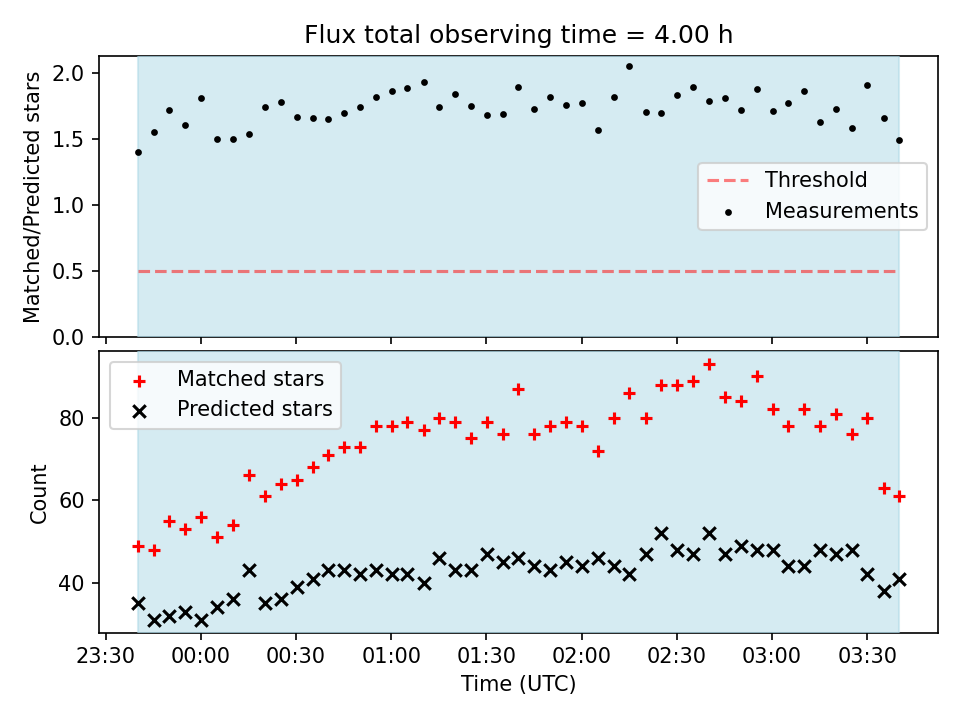 Flux total observing time = 4.00 h

Matched/Predicted stars

2.0
1.5
1.0
0.5
0.0

Threshold
Measurements

Matched stars
Predicted stars

Count

80
60
40

23:30 00:00 00:30 01:00 01:30 02:00 02:30 03:00 03:30

Time (UTC)